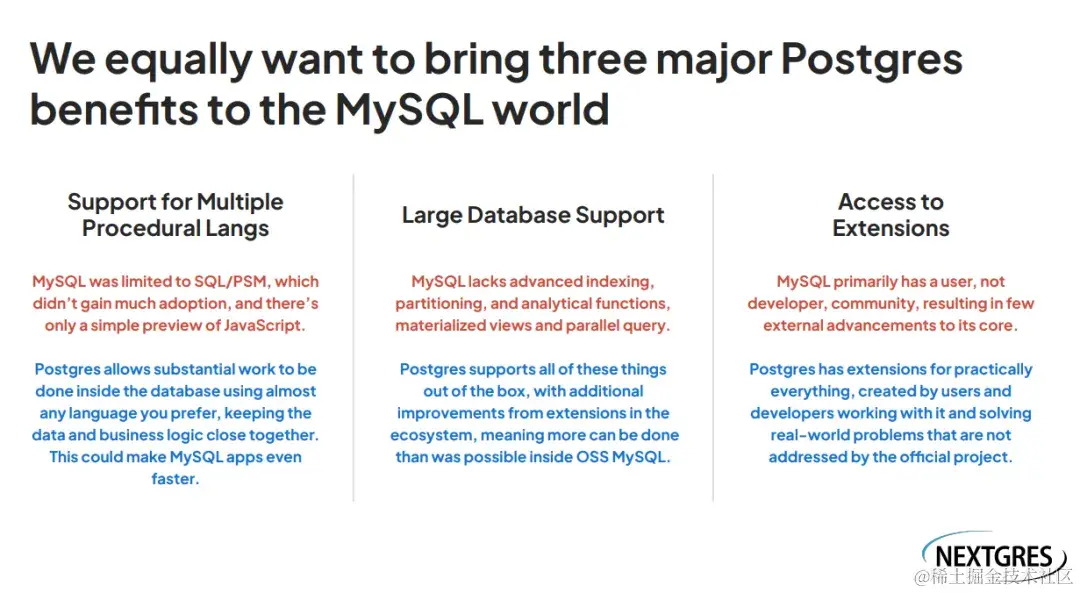 We equally want to bring three major Postgres benefits to the MySQL world

Support for Multiple Procedural Langs

MySQL was limited to SQL/PSM, which didn't gain much adoption, and there's only a simple preview of JavaScript.

Postgres allows substantial work to be done inside the database using almost any language you prefer, keeping the data and business logic close together. This could make MySQL apps even faster.

Large Database Support

MySQL lacks advanced indexing, partitioning, and analytical functions, materialized views and parallel query.

Postgres supports all of these things out of the box, with additional improvements from extensions in the ecosystem, meaning more can be done than was possible inside OSS MySQL.

Access to Extensions

MySQL primarily has a user, not developer, community, resulting in few external advancements to its core.

Postgres has extensions for practically everything, created by users and developers working with it and solving real-world problems that are not addressed by the official project.

NEXTGRES

@稀土掘金技术社区